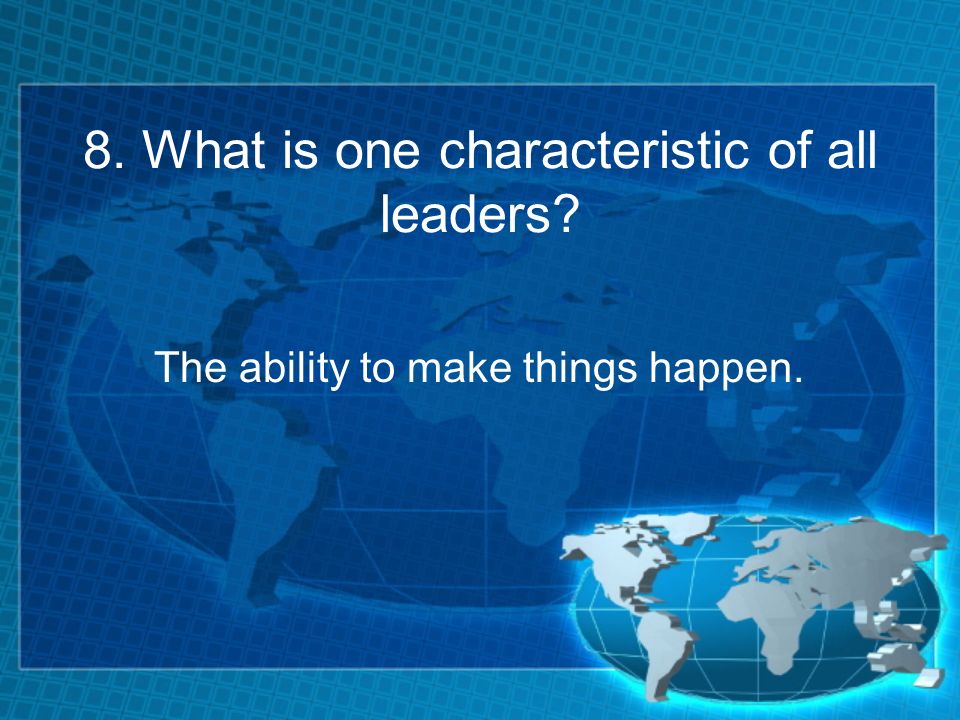 8. What is one characteristic of all leaders?

The ability to make things happen.